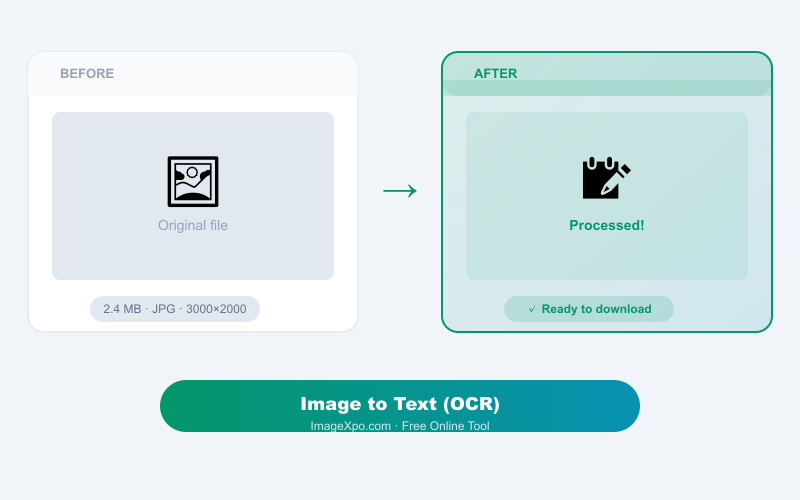 BEFORE

Original file

2.4 MB · JPG · 3000×2000

→

AFTER

Processed!

✓ Ready to download

Image to Text (OCR)
ImageXpo.com · Free Online Tool